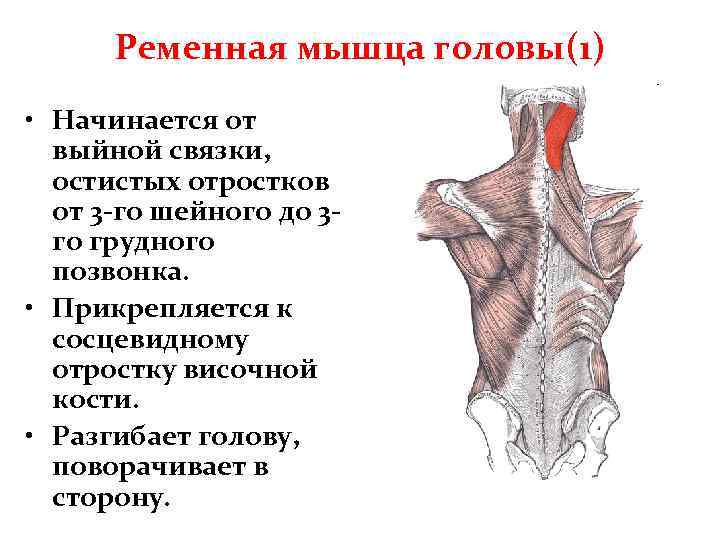 Ременная мышца головы(1)

• Начинается от выйной связки, остистых отростков от 3-го шейного до 3-го грудного позвонка.

• Прикрепляется к сосцевидному отростку височной кости.

• Разгибает голову, поворачивает в сторону.